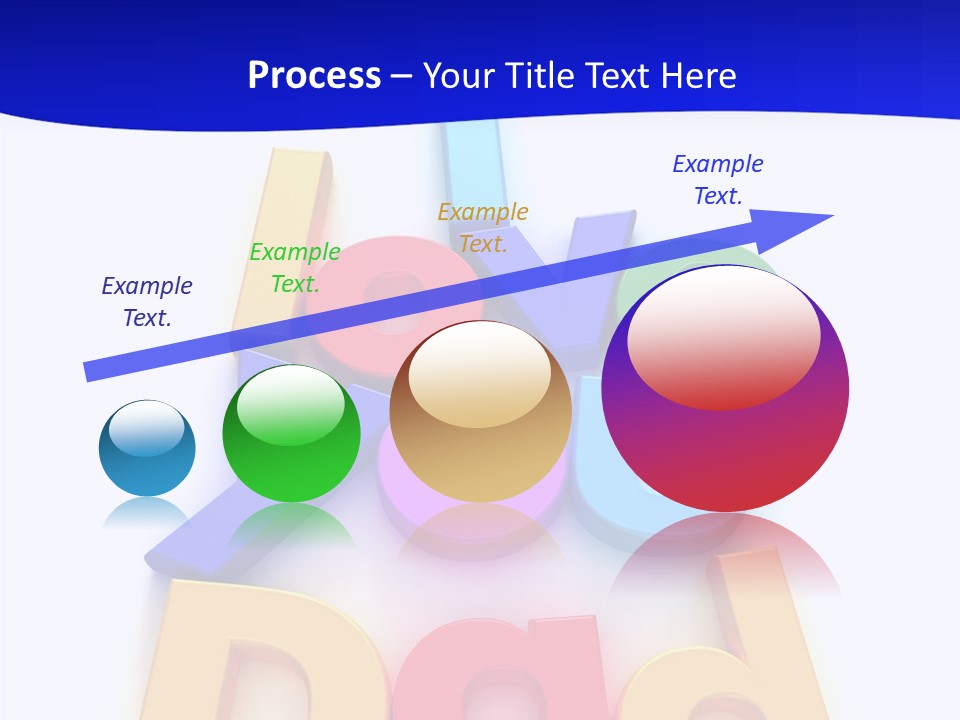 Process – Your Title Text Here

Example Text.

Example Text.

Example Text.

Example Text.